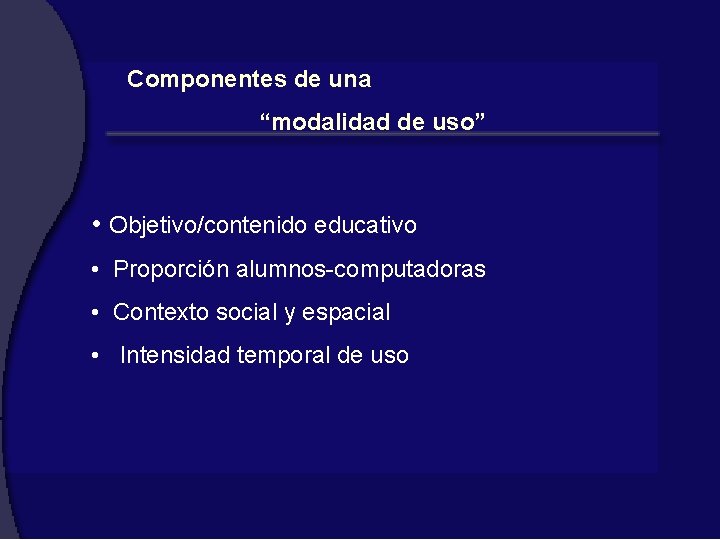 Componentes de una
“modalidad de uso”

• Objetivo/contenido educativo
• Proporción alumnos-computadoras
• Contexto social y espacial
• Intensidad temporal de uso